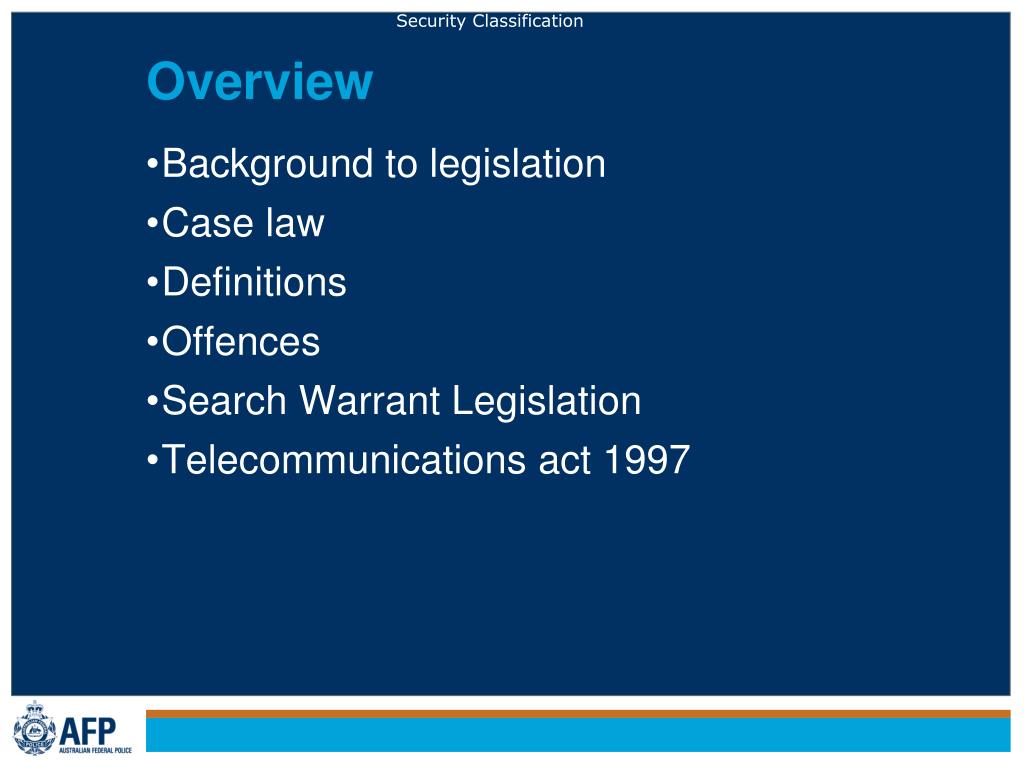 Security Classification

Overview

•Background to legislation
•Case law
•Definitions
•Offences
•Search Warrant Legislation
•Telecommunications act 1997

AFP
AUSTRALIAN FEDERAL POLICE